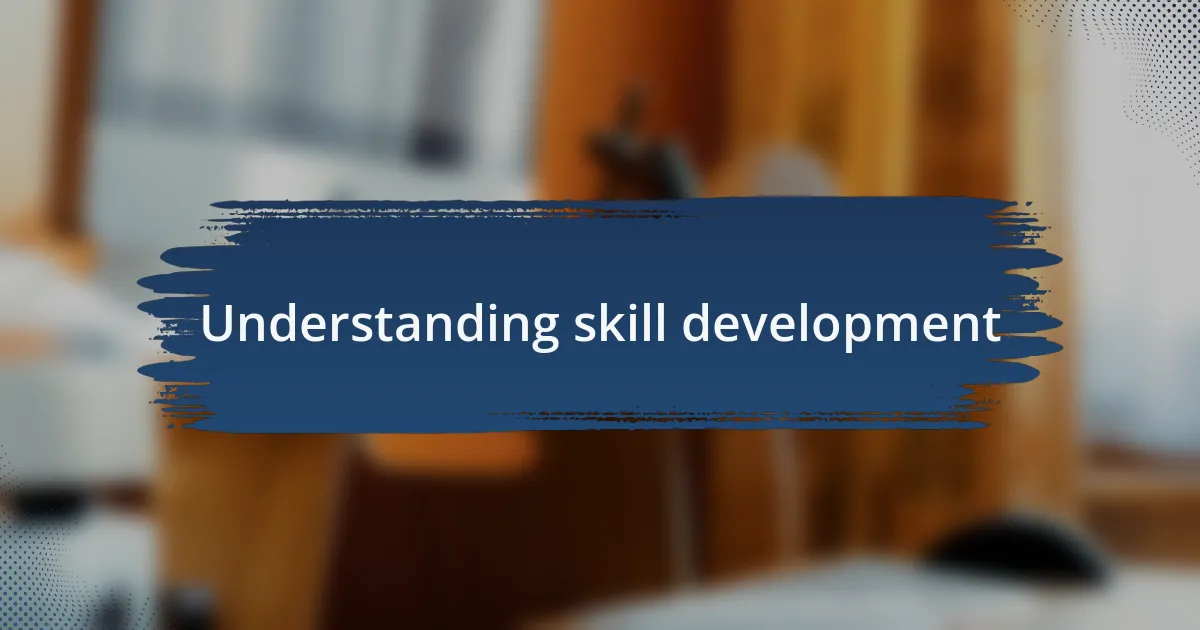 Understanding skill development